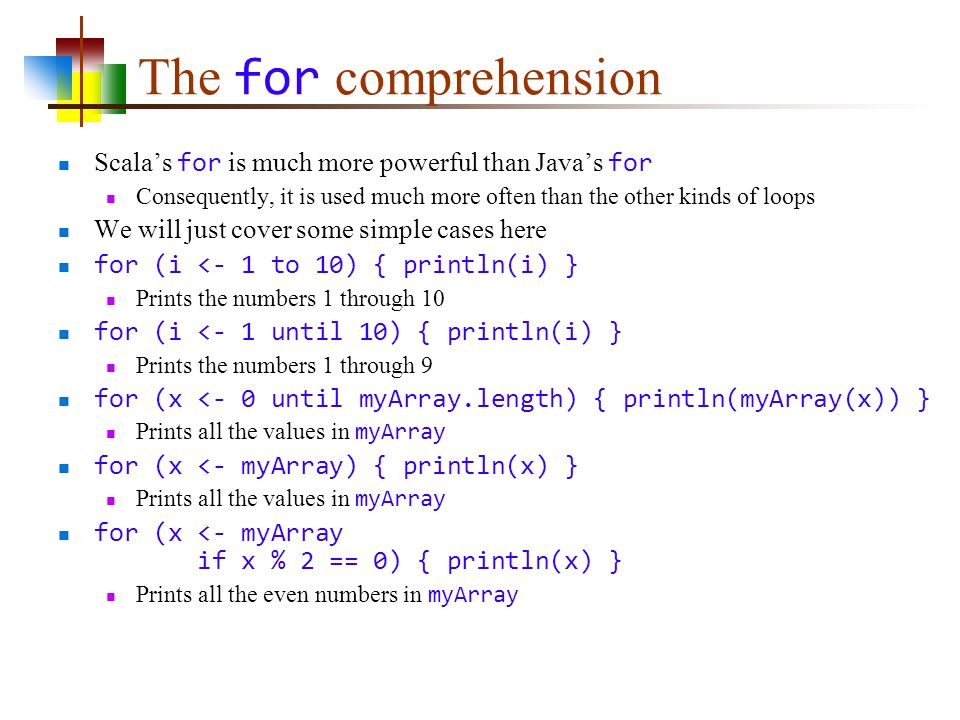 The for comprehension

Scala's for is much more powerful than Java's for

Consequently, it is used much more often than the other kinds of loops

We will just cover some simple cases here

for (i <- 1 to 10) { println(i) }

Prints the numbers 1 through 10

for (i <- 1 until 10) { println(i) }

Prints the numbers 1 through 9

for (x <- 0 until myArray.length) { println(myArray(x)) }

Prints all the values in myArray

for (x <- myArray) { println(x) }

Prints all the values in myArray

for (x <- myArray
        if x % 2 == 0) { println(x) }

Prints all the even numbers in myArray